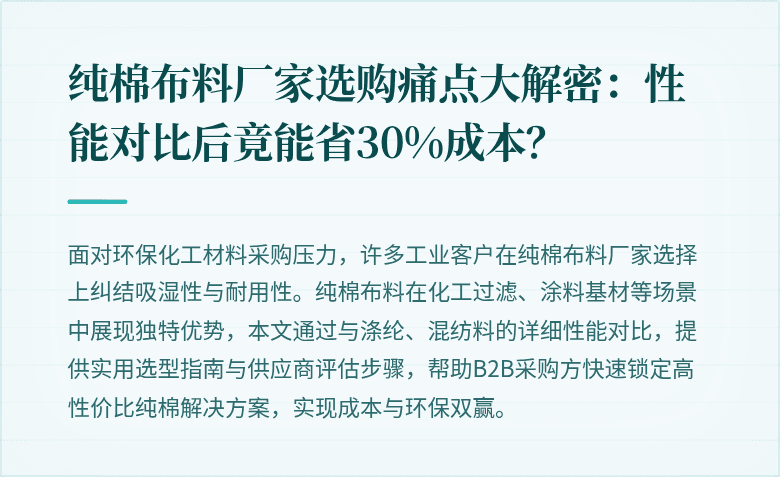 纯棉布料厂家选购痛点大解密：性能对比后竟能省30%成本?

面对环保化工材料采购压力，许多工业客户在纯棉布料厂家选择上纠结吸湿性与耐用性。纯棉布料在化工过滤、涂料基材等场景中展现独特优势，本文通过与涤纶、混纺料的详细性能对比，提供实用选型指南与供应商评估步骤，帮助B2B采购方快速锁定高性价比纯棉解决方案，实现成本与环保双赢。